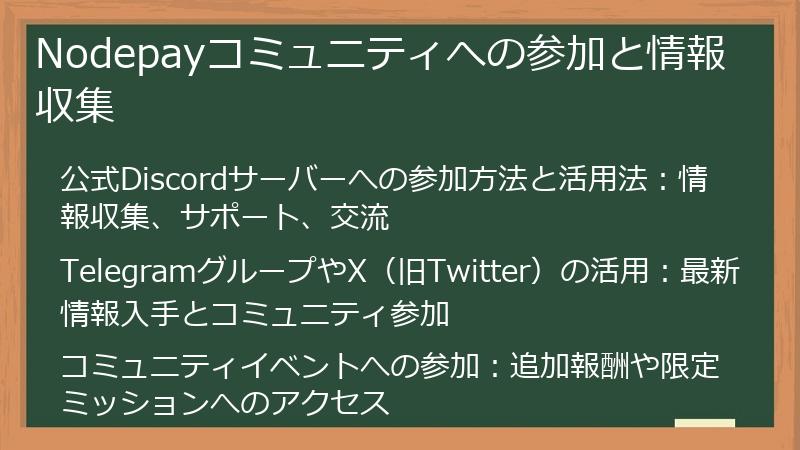 Nodepayコミュニティへの参加と情報収集

公式Discordサーバーへの参加方法と活用法：情報収集、サポート、交流

TelegramグループやX（旧Twitter）の活用：最新情報入手とコミュニティ参加

コミュニティイベントへの参加：追加報酬や限定ミッションへのアクセス